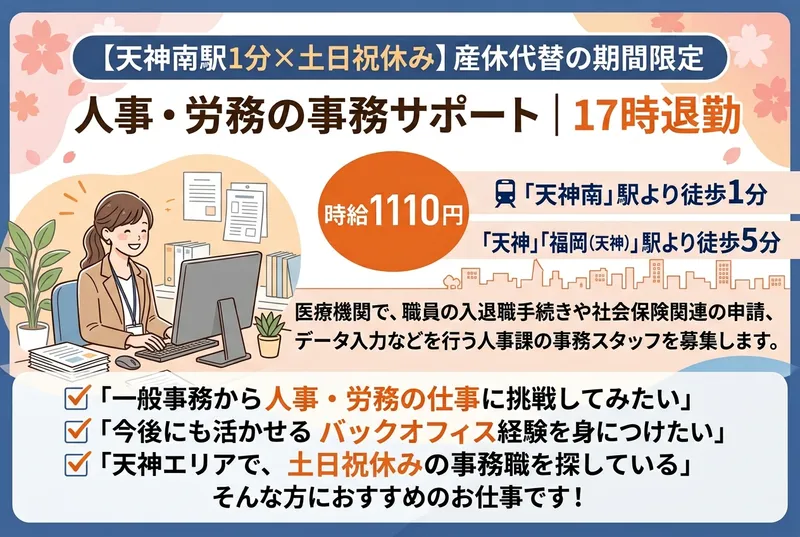 【天神南駅1分×土日祝休み】産休代替の期間限定

人事・労務の事務サポート｜17時退勤

時給1110円

「天神南」駅より徒歩1分

「天神」「福岡(天神)」駅より徒歩5分

医療機関で、職員の入退職手続きや社会保険関連の申請、データ入力などを行う人事課の事務スタッフを募集します。

「一般事務から人事・労務の仕事に挑戦してみたい」
「今後にも活かせる バックオフィス経験を身につけたい」
「天神エリアで、土日祝休みの事務職を探している」
そんな方におすすめのお仕事です！